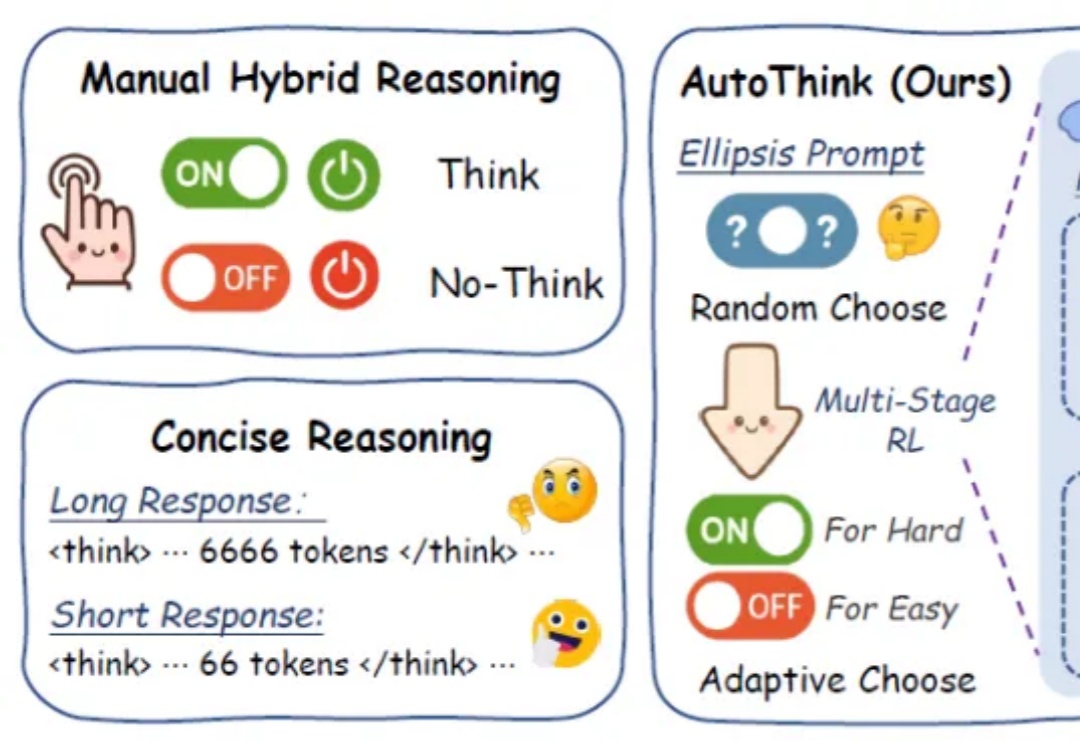 Manual Hybrid Reasoning

ON Think

OFF No-Think

Concise Reasoning

Long Response:

<think> ··· 6666 tokens </think> ···

Short Response:

<think> ··· 66 tokens </think> ···

AutoThink (Ours)

Ellipsis Prompt

? ?

Random Choose

Multi-Stage RL

ON For Hard

OFF For Easy

Adaptive Choose